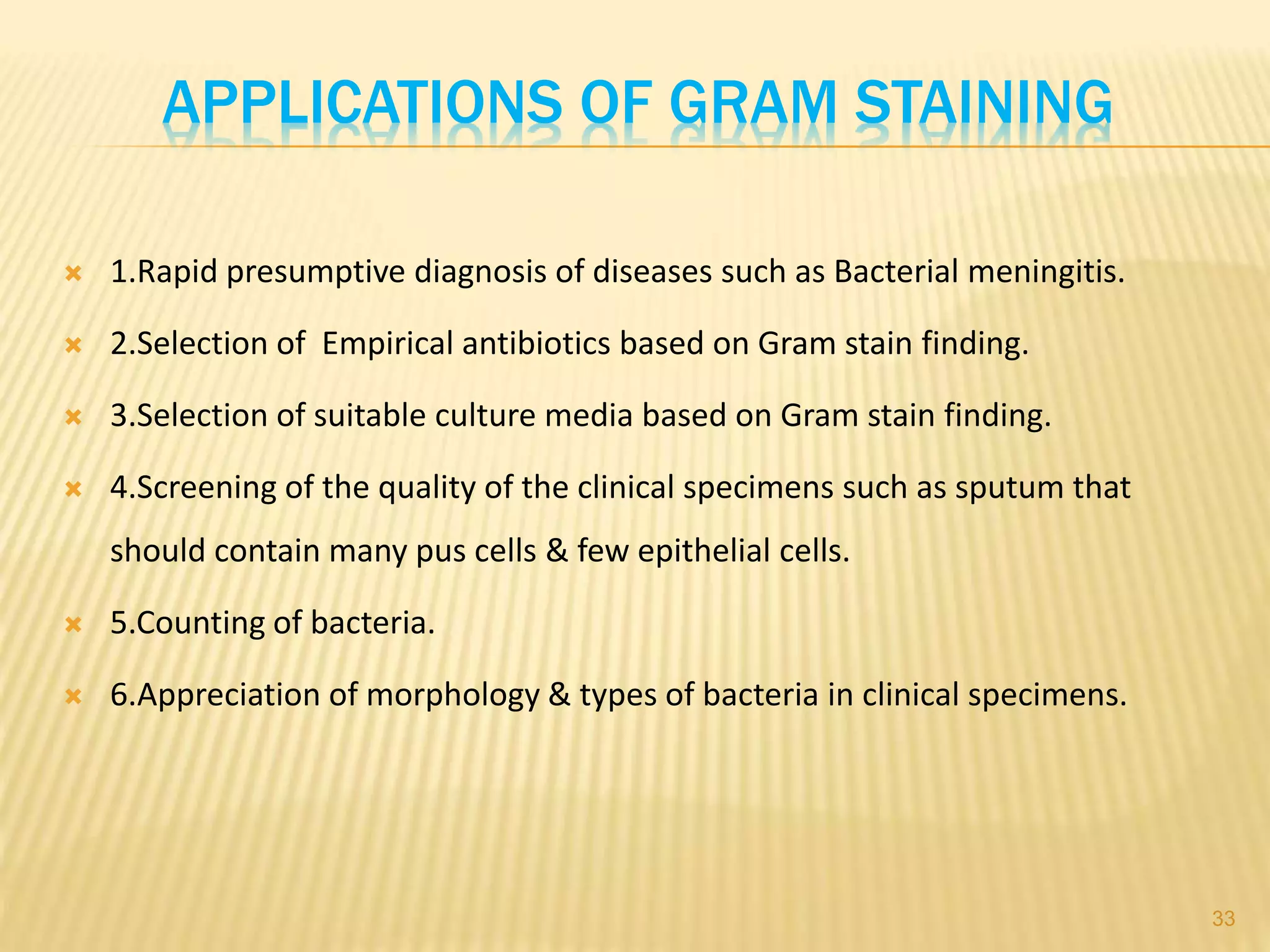 APPLICATIONS OF GRAM STAINING

1.Rapid presumptive diagnosis of diseases such as Bacterial meningitis.

2.Selection of Empirical antibiotics based on Gram stain finding.

3.Selection of suitable culture media based on Gram stain finding.

4.Screening of the quality of the clinical specimens such as sputum that should contain many pus cells & few epithelial cells.

5.Counting of bacteria.

6.Appreciation of morphology & types of bacteria in clinical specimens.

33